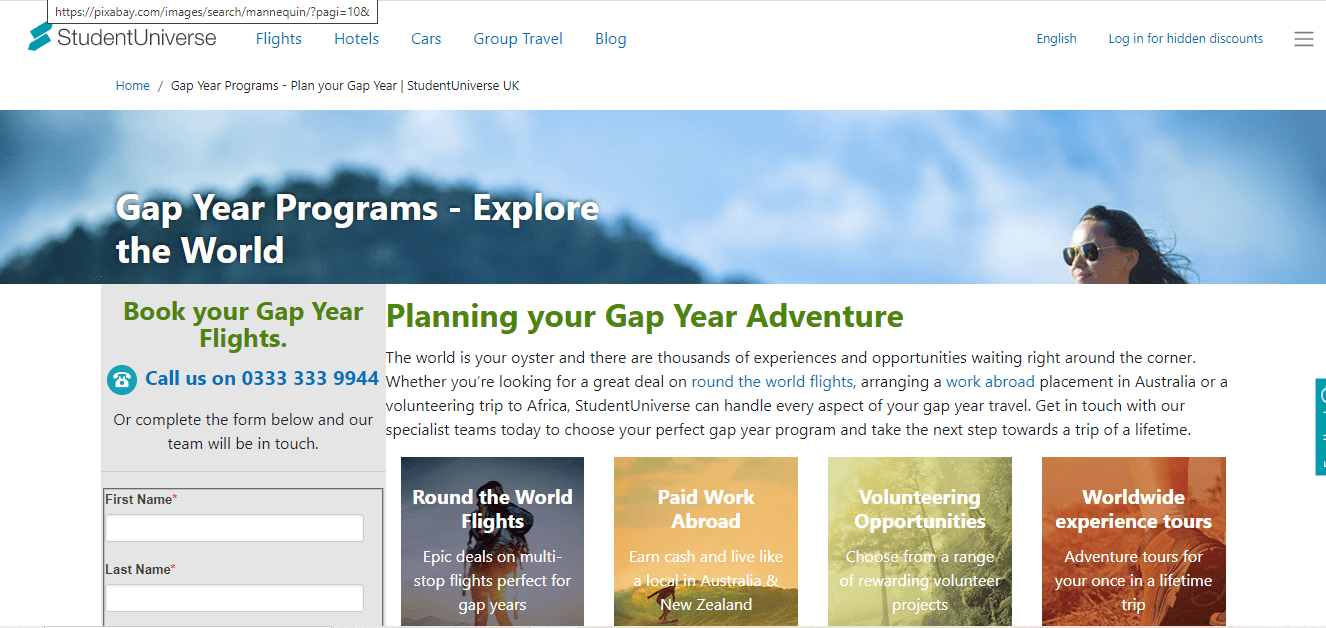 https://pixabay.com/images/search/mannequin/?pagi=10&

StudentUniverse Flights Hotels Cars Group Travel Blog English Log in for hidden discounts

Home / Gap Year Programs - Plan your Gap Year | StudentUniverse UK

Gap Year Programs - Explore the World

Book your Gap Year Flights.

Call us on 0333 333 9944

Or complete the form below and our team will be in touch.

First Name*

Last Name*

Planning your Gap Year Adventure

The world is your oyster and there are thousands of experiences and opportunities waiting right around the corner. Whether you're looking for a great deal on round the world flights, arranging a work abroad placement in Australia or a volunteering trip to Africa, StudentUniverse can handle every aspect of your gap year travel. Get in touch with our specialist teams today to choose your perfect gap year program and take the next step towards a trip of a lifetime.

Round the World Flights
Epic deals on multi-stop flights perfect for gap years

Paid Work Abroad
Earn cash and live like a local in Australia & New Zealand

Volunteering Opportunities
Choose from a range of rewarding volunteer projects

Worldwide experience tours
Adventure tours for your once in a lifetime trip